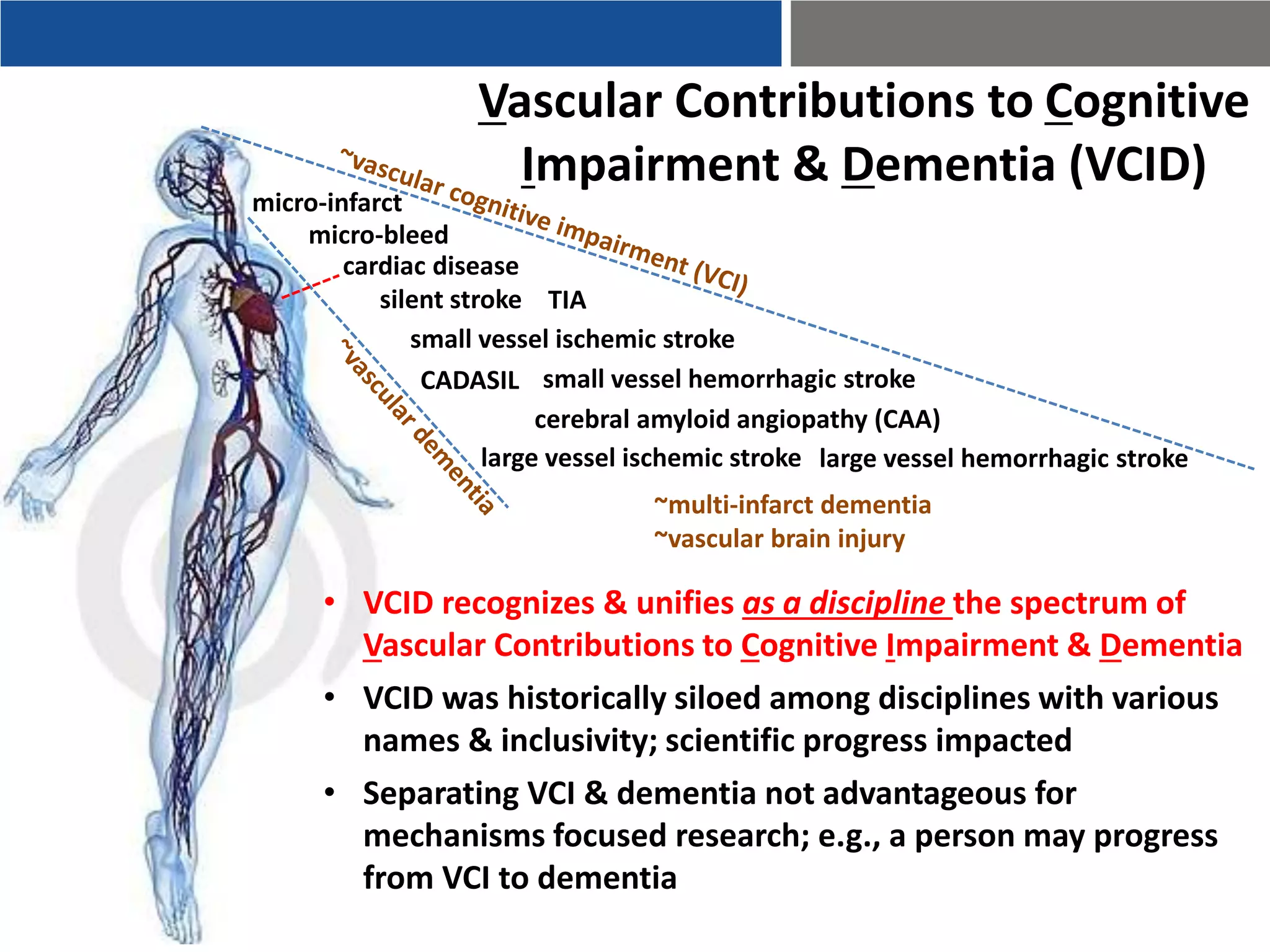 Vascular Contributions to Cognitive Impairment & Dementia (VCID)

~vascular cognitive impairment (VCI)

micro-infarct
micro-bleed
cardiac disease
silent stroke TIA
small vessel ischemic stroke
CADASIL small vessel hemorrhagic stroke
cerebral amyloid angiopathy (CAA)
large vessel ischemic stroke large vessel hemorrhagic stroke

~vascular dementia

~multi-infarct dementia
~vascular brain injury

• VCID recognizes & unifies as a discipline the spectrum of Vascular Contributions to Cognitive Impairment & Dementia
• VCID was historically siloed among disciplines with various names & inclusivity; scientific progress impacted
• Separating VCI & dementia not advantageous for mechanisms focused research; e.g., a person may progress from VCI to dementia